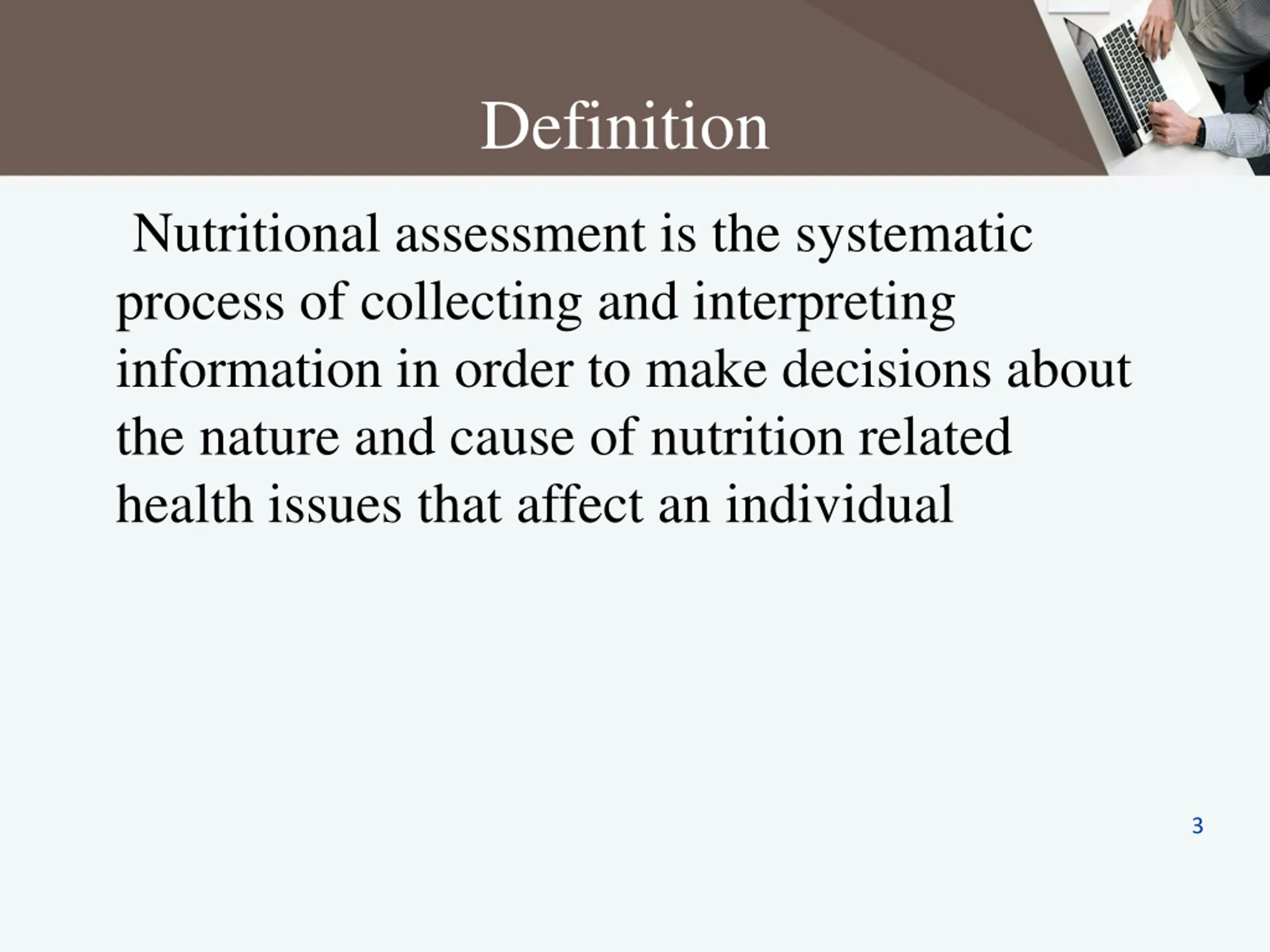 Definition

Nutritional assessment is the systematic process of collecting and interpreting information in order to make decisions about the nature and cause of nutrition related health issues that affect an individual

3